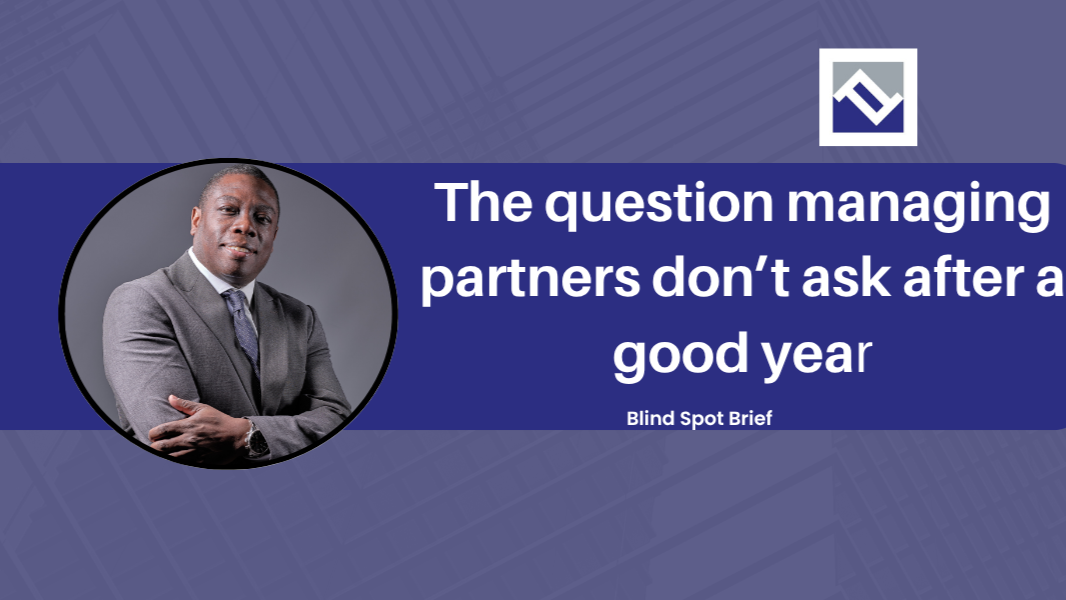 The question managing partners don't ask after a good year

Blind Spot Brief